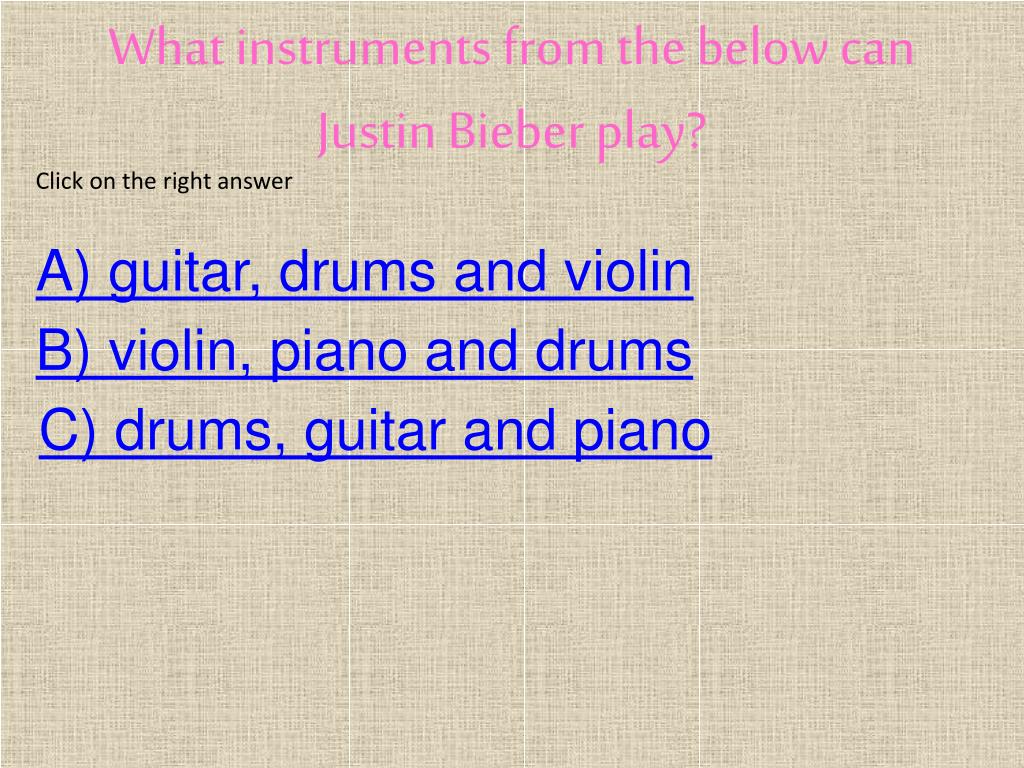 What instruments from the below can Justin Bieber play?

Click on the right answer

A) guitar, drums and violin

B) violin, piano and drums

C) drums, guitar and piano